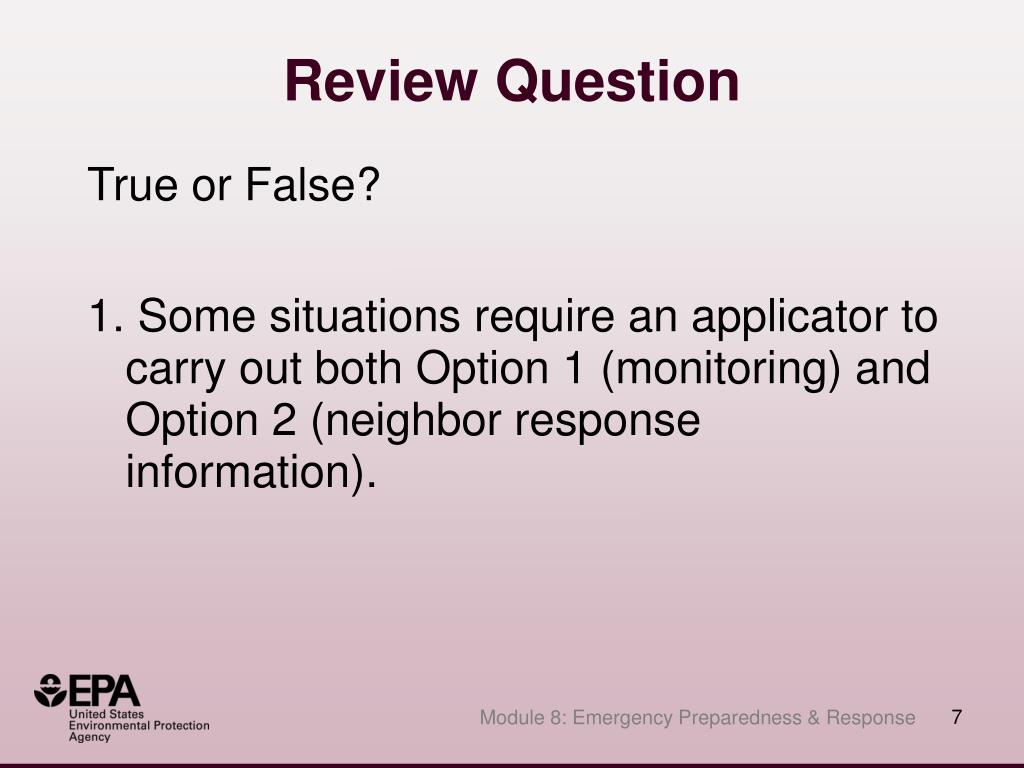 Review Question

True or False?

1. Some situations require an applicator to carry out both Option 1 (monitoring) and Option 2 (neighbor response information).

EPA
United States Environmental Protection Agency

Module 8: Emergency Preparedness & Response

7